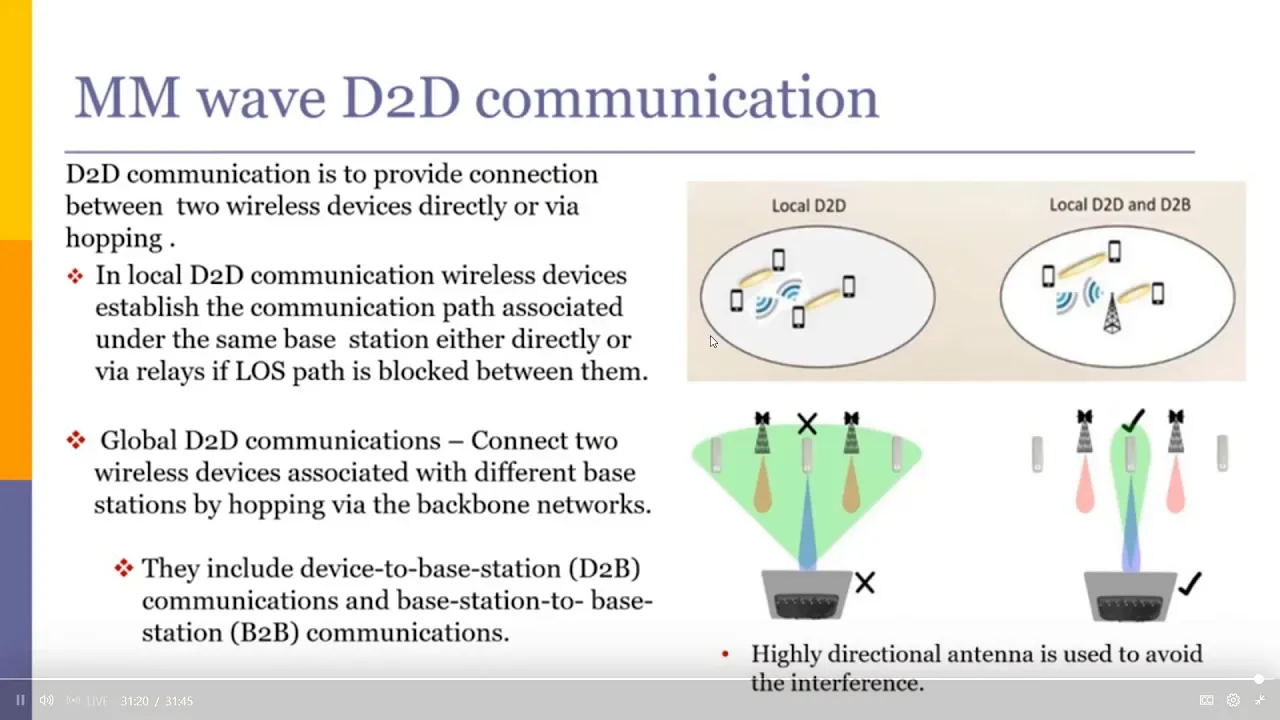 MM wave D2D communication

D2D communication is to provide connection between two wireless devices directly or via hopping .

❖ In local D2D communication wireless devices establish the communication path associated under the same base station either directly or via relays if LOS path is blocked between them.

❖ Global D2D communications – Connect two wireless devices associated with different base stations by hopping via the backbone networks.

❖ They include device-to-base-station (D2B) communications and base-station-to- base-station (B2B) communications.

Local D2D

Local D2D and D2B

• Highly directional antenna is used to avoid the interference.

LIVE 31:20 / 31:45